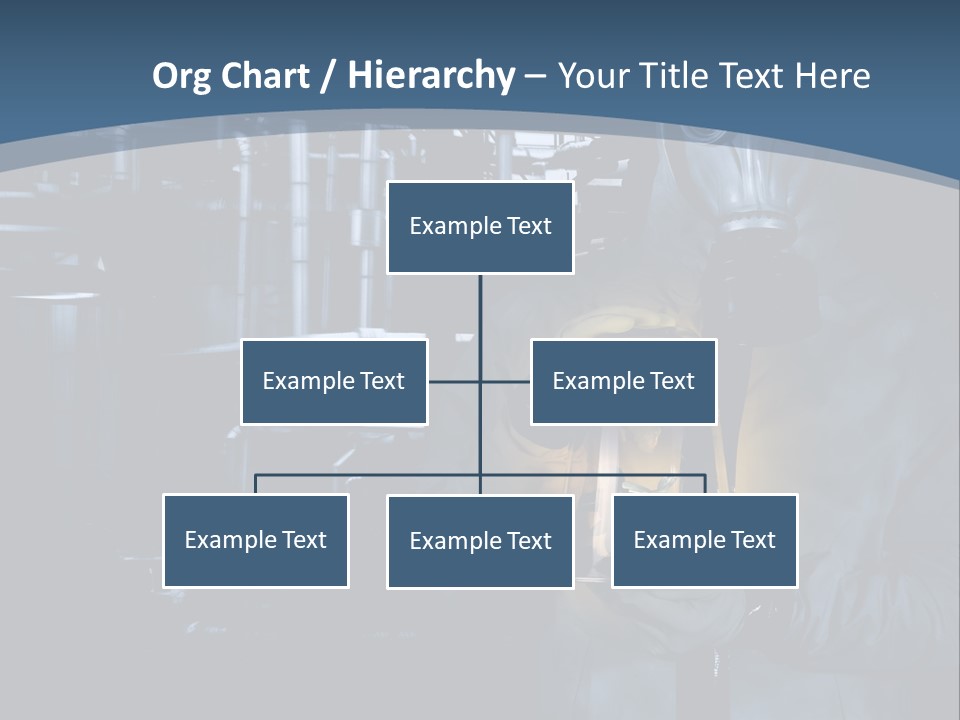 Org Chart / Hierarchy – Your Title Text Here

Example Text

Example Text

Example Text

Example Text

Example Text

Example Text